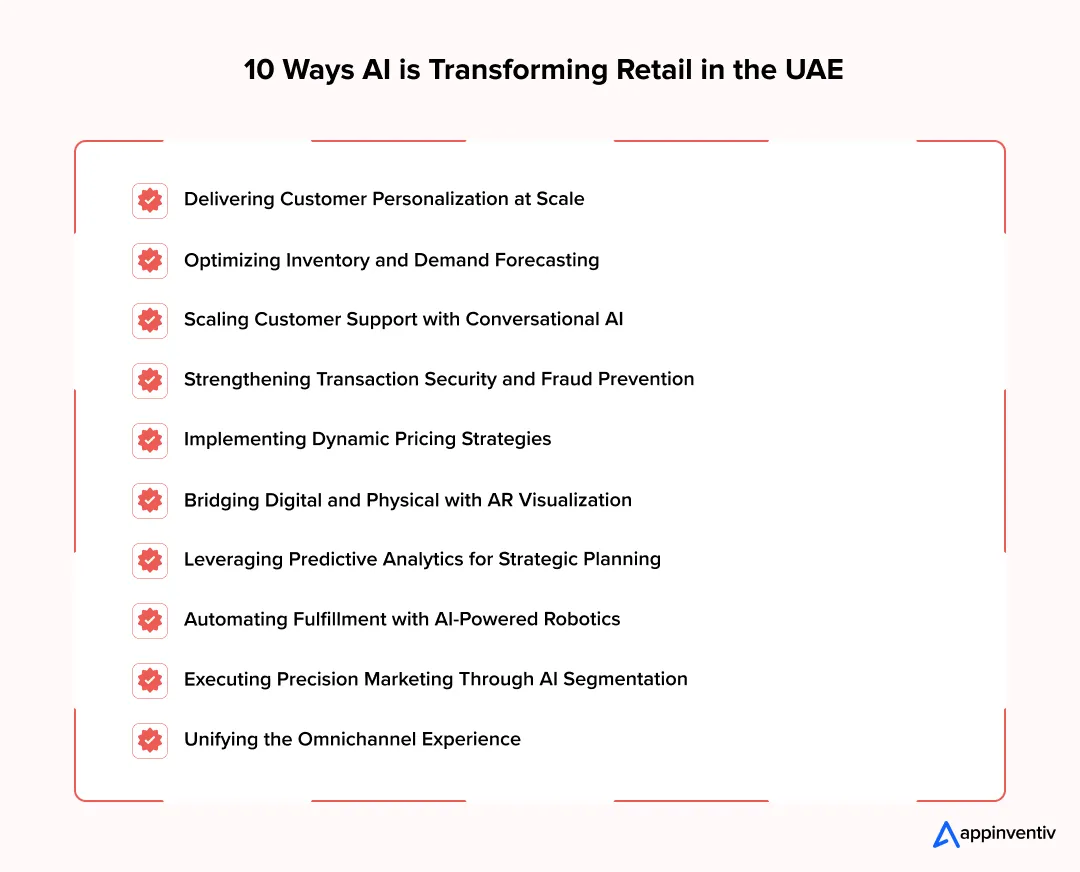 10 Ways AI is Transforming Retail in the UAE

Delivering Customer Personalization at Scale

Optimizing Inventory and Demand Forecasting

Scaling Customer Support with Conversational AI

Strengthening Transaction Security and Fraud Prevention

Implementing Dynamic Pricing Strategies

Bridging Digital and Physical with AR Visualization

Leveraging Predictive Analytics for Strategic Planning

Automating Fulfillment with AI-Powered Robotics

Executing Precision Marketing Through AI Segmentation

Unifying the Omnichannel Experience

appinventiv